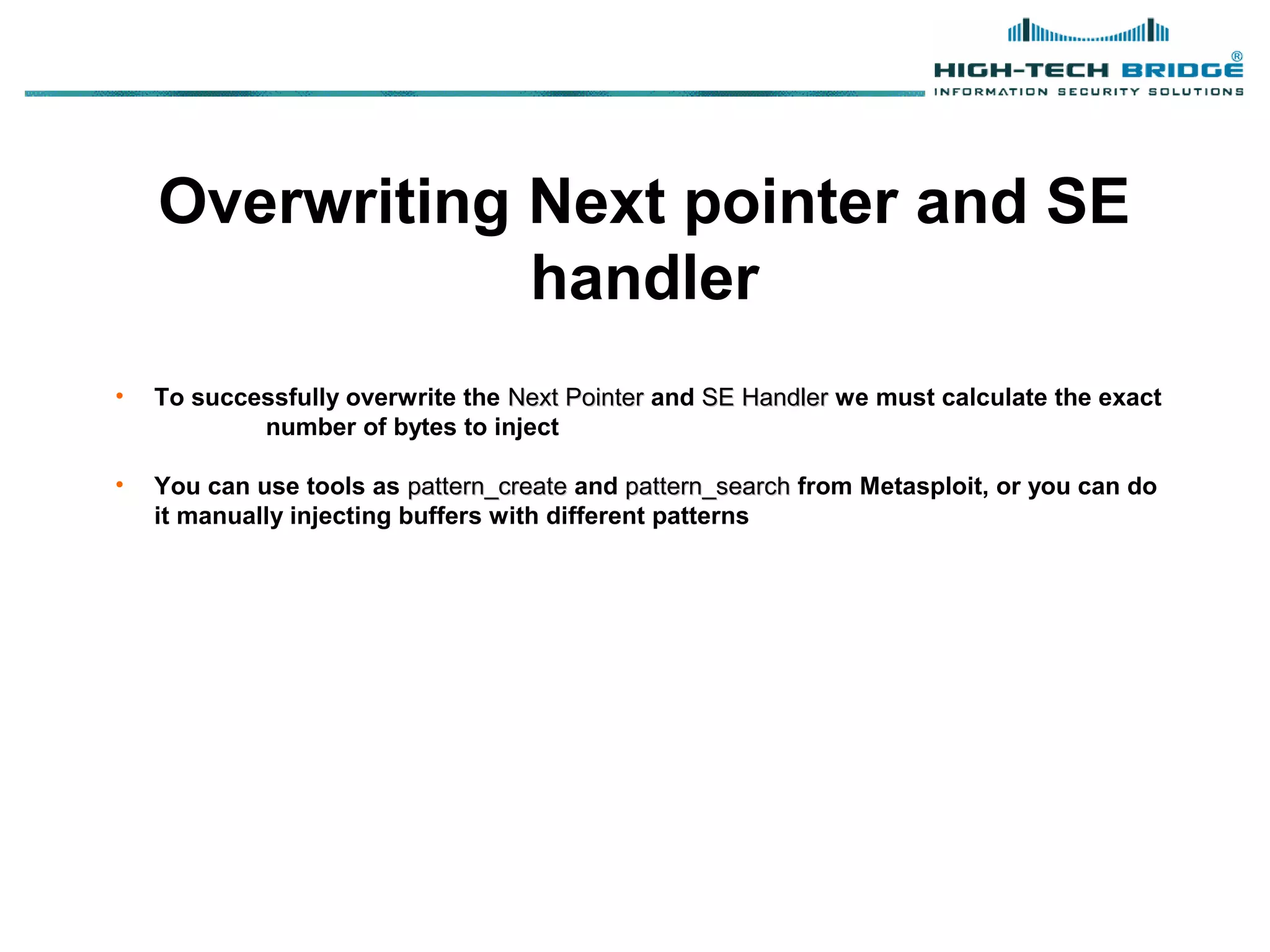 HIGH-TECH BRIDGE®
INFORMATION SECURITY SOLUTIONS

Overwriting Next pointer and SE handler

• To successfully overwrite the Next Pointer and SE Handler we must calculate the exact number of bytes to inject

• You can use tools as pattern_create and pattern_search from Metasploit, or you can do it manually injecting buffers with different patterns